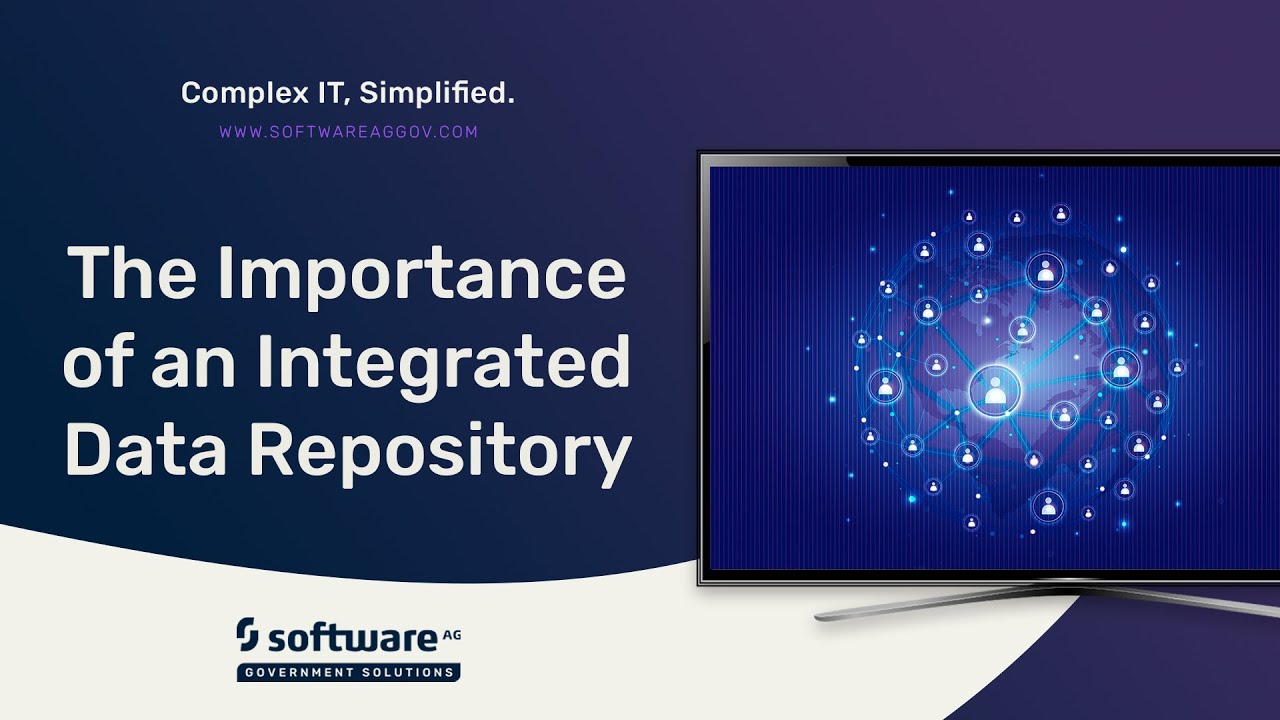 Complex IT, Simplified.

WWW.SOFTWAREAGGOV.COM

The Importance of an Integrated Data Repository

software AG
GOVERNMENT SOLUTIONS